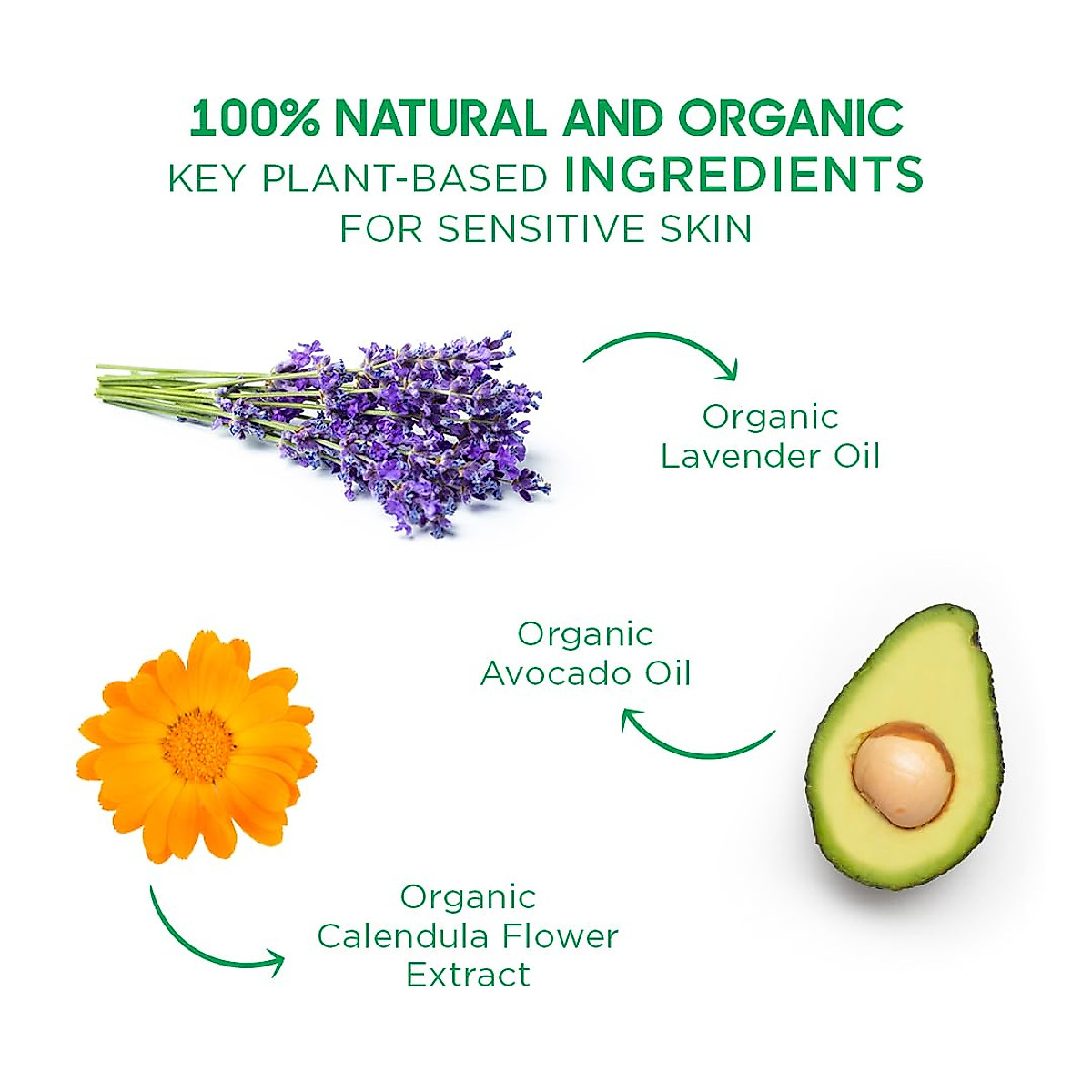 100% NATURAL AND ORGANIC
KEY PLANT-BASED INGREDIENTS
FOR SENSITIVE SKIN

Organic
Lavender Oil

Organic
Avocado Oil

Organic
Calendula Flower
Extract